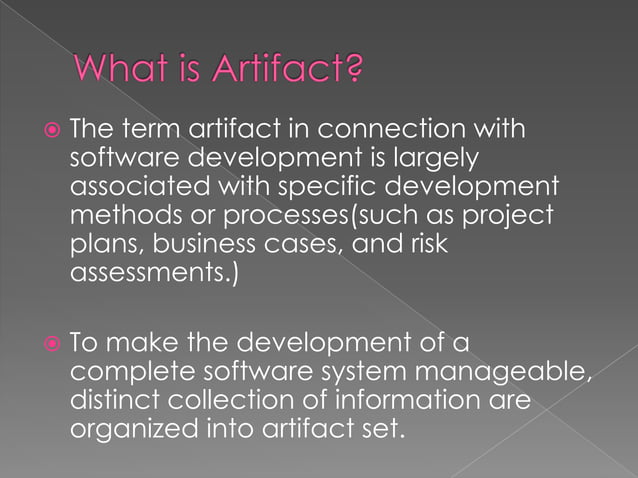 What is Artifact?

The term artifact in connection with software development is largely associated with specific development methods or processes(such as project plans, business cases, and risk assessments.)

To make the development of a complete software system manageable, distinct collection of information are organized into artifact set.